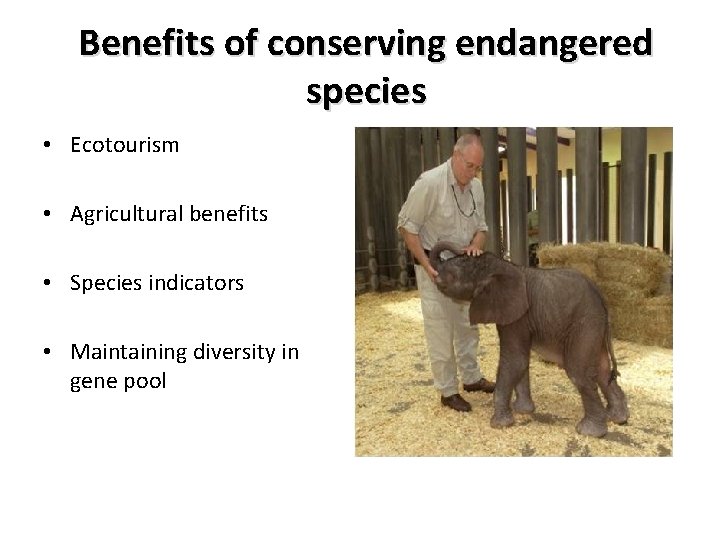 Benefits of conserving endangered species

• Ecotourism

• Agricultural benefits

• Species indicators

• Maintaining diversity in gene pool